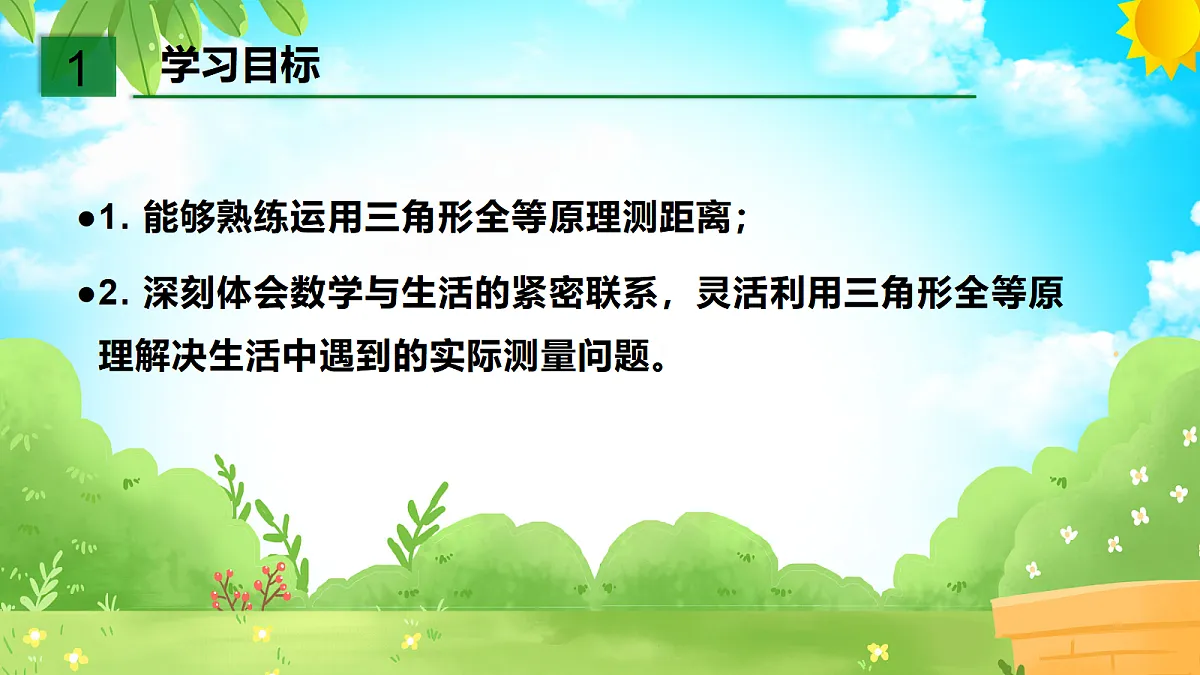 1 学习目标

●1. 能够熟练运用三角形全等原理测距离；

●2. 深刻体会数学与生活的紧密联系，灵活利用三角形全等原理解决生活中遇到的实际测量问题。